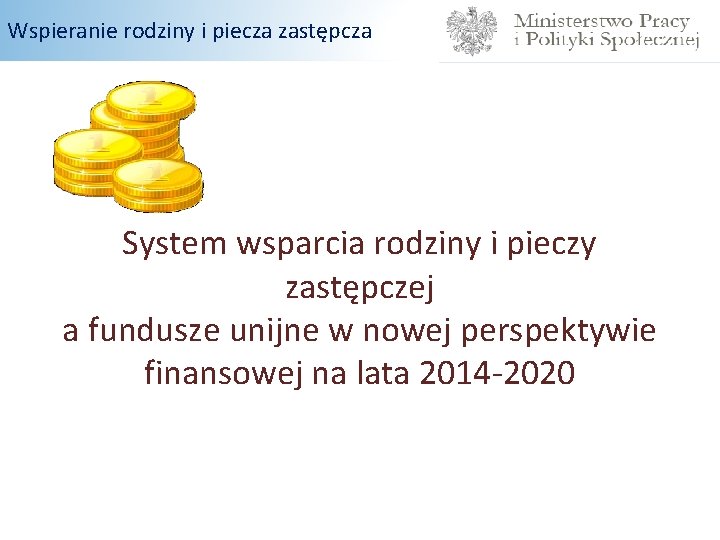 Wspieranie rodziny i piecza zastępcza

Ministerstwo Pracy
i Polityki Społecznej

System wsparcia rodziny i pieczy zastępczej
a fundusze unijne w nowej perspektywie finansowej na lata 2014-2020